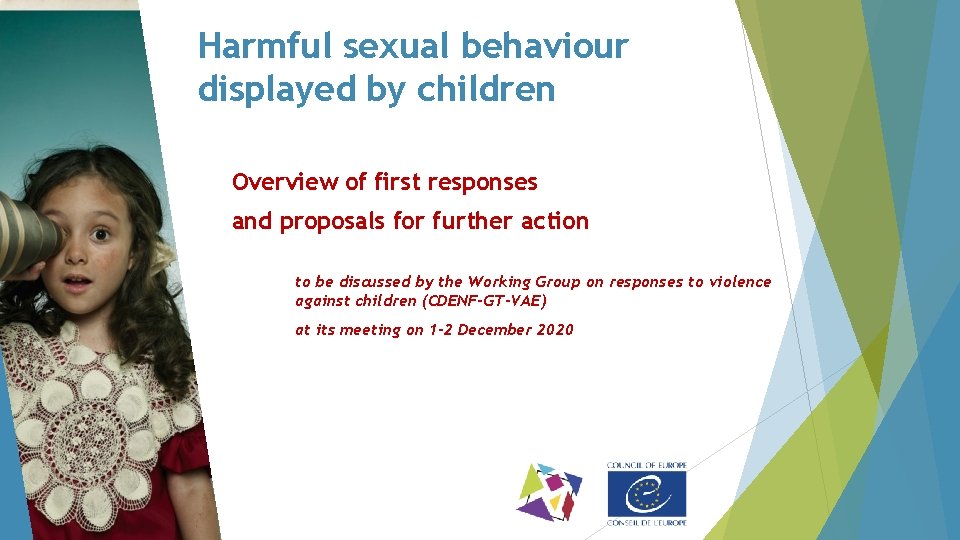 Harmful sexual behaviour displayed by children

Overview of first responses

and proposals for further action

to be discussed by the Working Group on responses to violence against children (CDENF-GT-VAE)

at its meeting on 1-2 December 2020

COUNCIL OF EUROPE

CONSEIL DE L'EUROPE